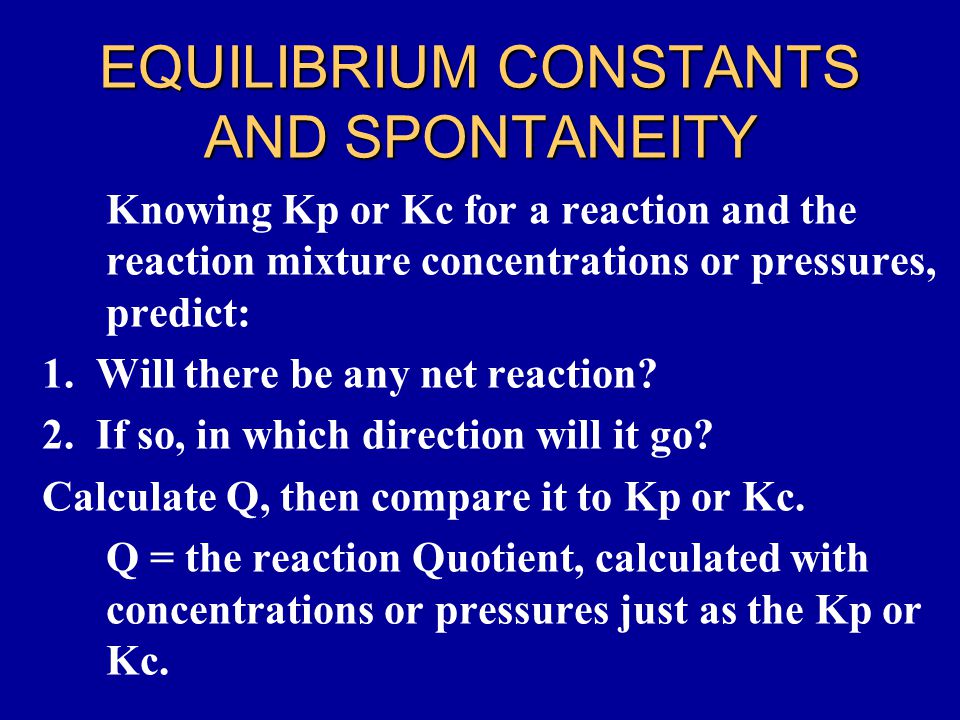 EQUILIBRIUM CONSTANTS AND SPONTANEITY

Knowing Kp or Kc for a reaction and the reaction mixture concentrations or pressures, predict:

1. Will there be any net reaction?

2. If so, in which direction will it go?

Calculate Q, then compare it to Kp or Kc.

Q = the reaction Quotient, calculated with concentrations or pressures just as the Kp or Kc.